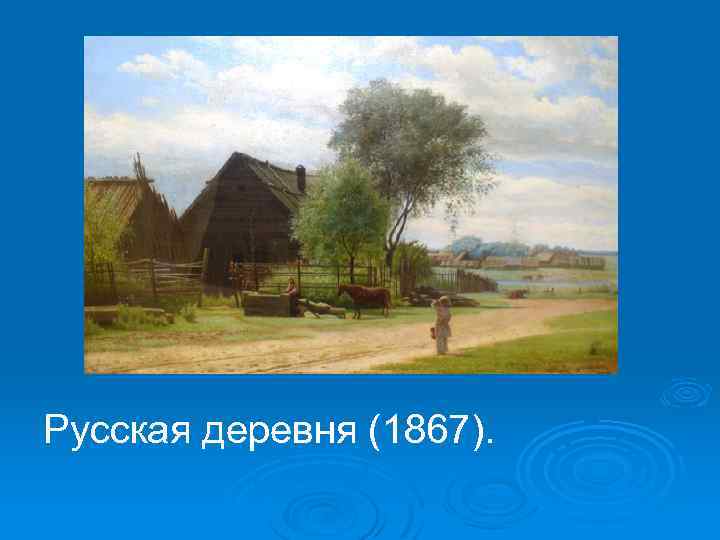 Русская деревня (1867).